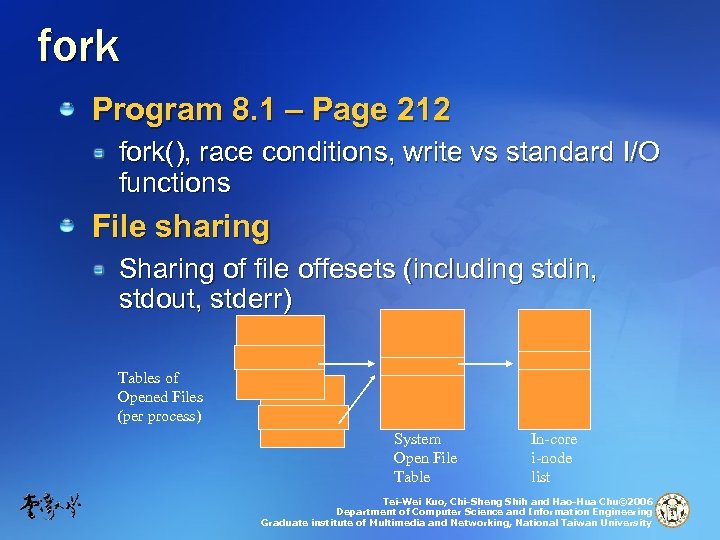 fork

Program 8.1 – Page 212

fork(), race conditions, write vs standard I/O functions

File sharing

Sharing of file offesets (including stdin, stdout, stderr)

Tables of Opened Files (per process)

System Open File Table

In-core i-node list

臺灣大學

Tei-Wei Kuo, Chi-Sheng Shih and Hao-Hua Chu©2006
Department of Computer Science and Information Engineering
Graduate institute of Multimedia and Networking, National Taiwan University